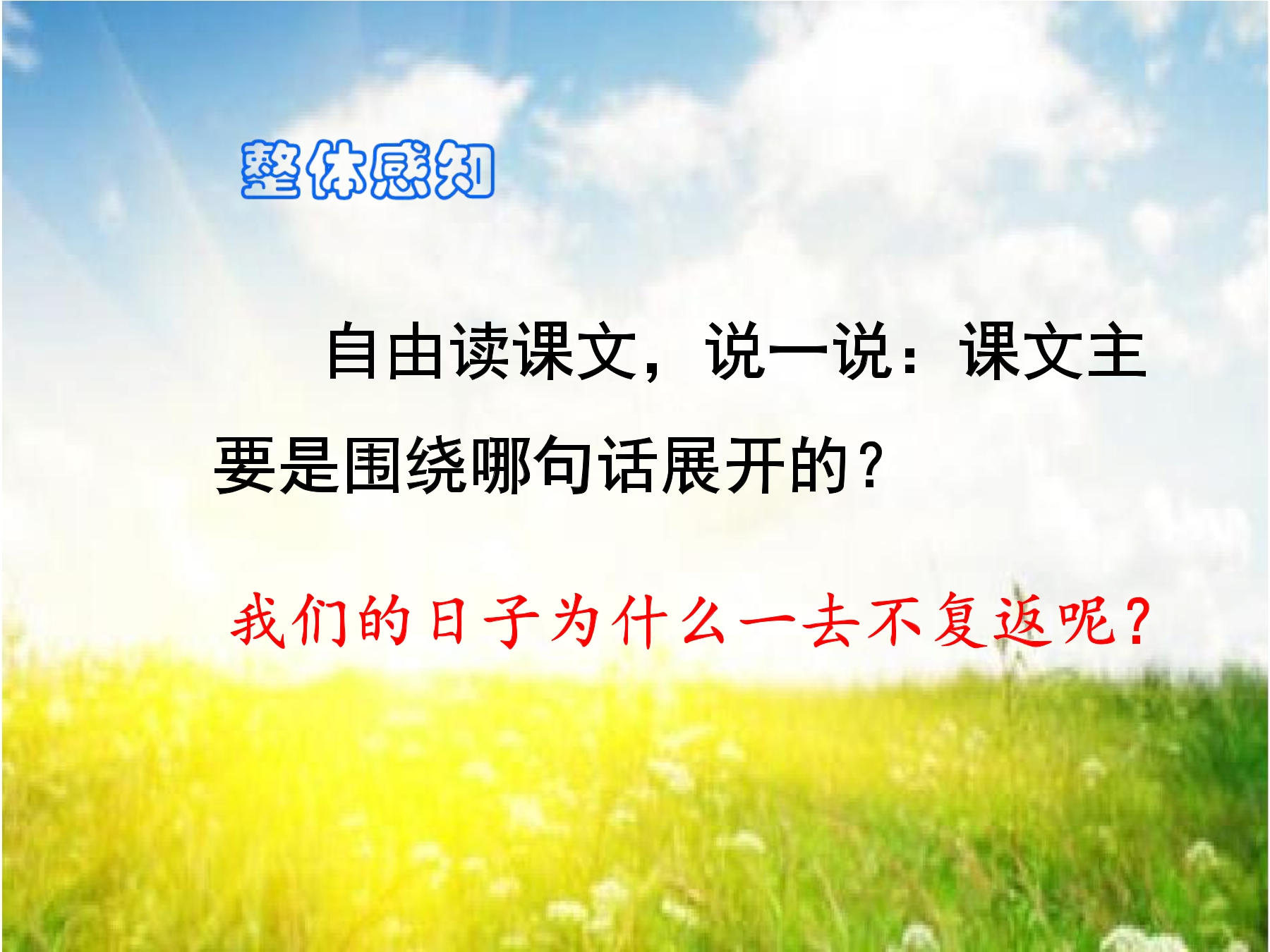 整体感知

自由读课文，说一说：课文主要是围绕哪句话展开的？

我们的日子为什么一去不复返呢？